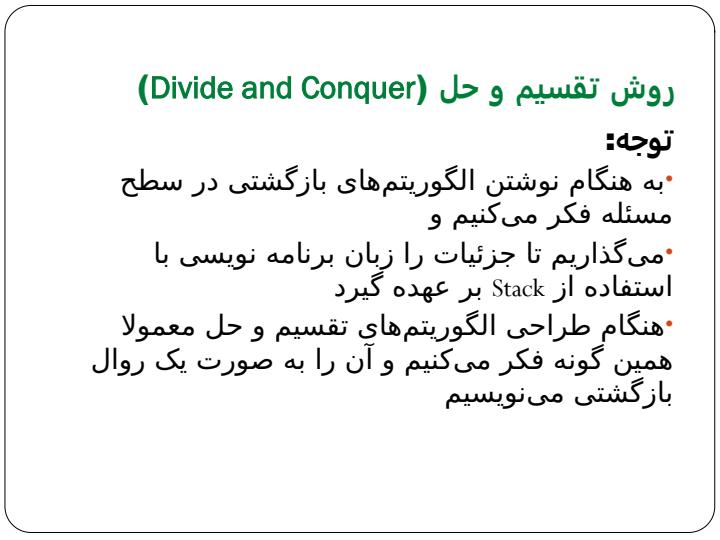 روش تقسیم و حل (Divide and Conquer)

توجه:

•به هنگام نوشتن الگوریتم‌های بازگشتی در سطح مسئله فکر می‌کنیم و

•می‌گذاریم تا جزئیات را زبان برنامه نویسی با استفاده از Stack بر عهده گیرد

•هنگام طراحی الگوریتم‌های تقسیم و حل معمولا همین گونه فکر می‌کنیم و آن را به صورت یک روال بازگشتی می‌نویسیم